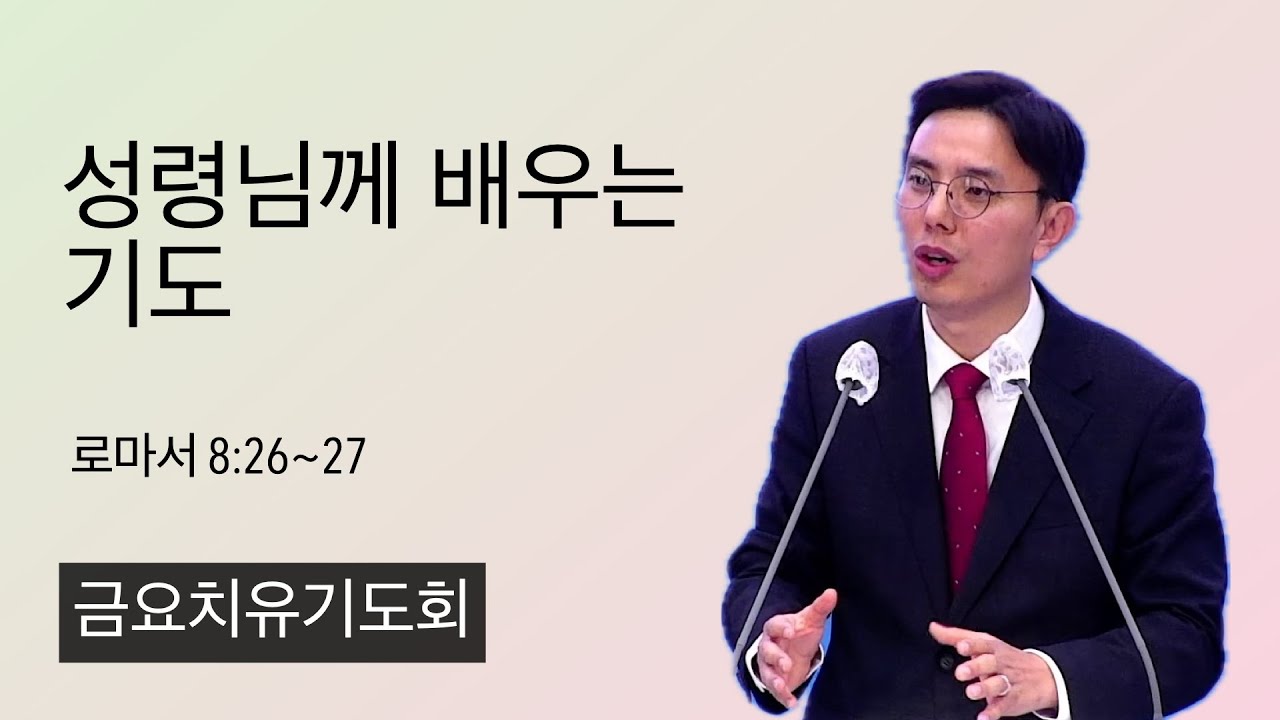 성령님께 배우는 기도

로마서 8:26~27

금요치유기도회